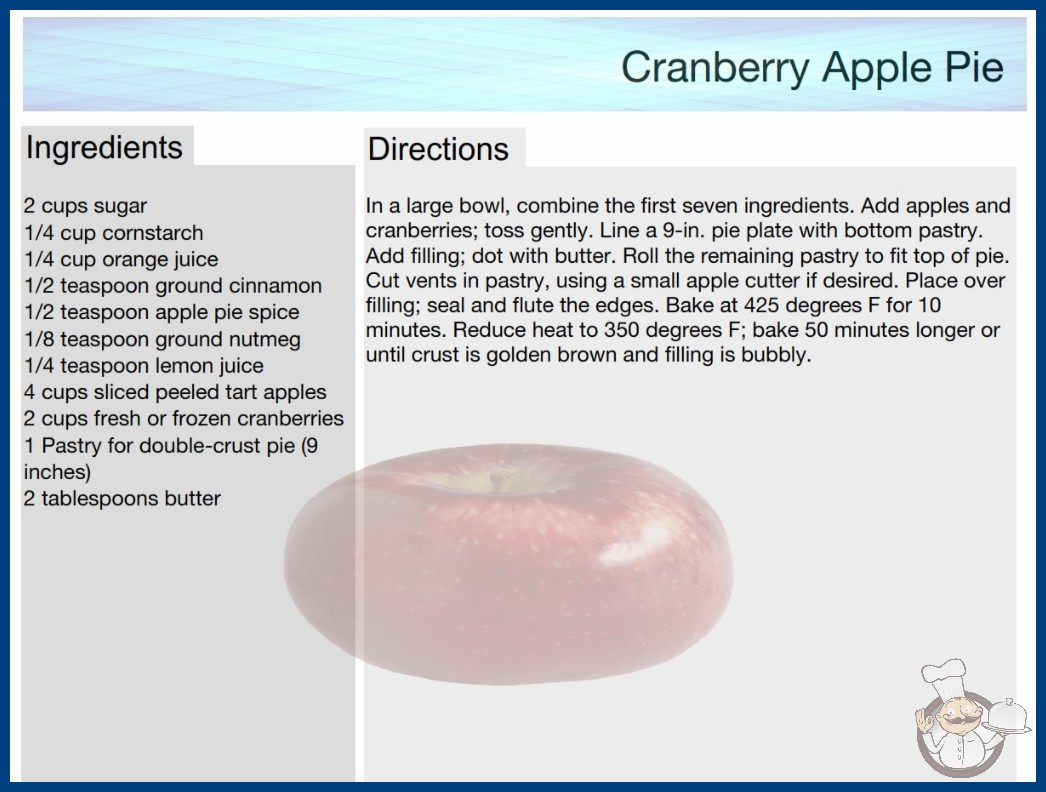 Cranberry Apple Pie

Ingredients

2 cups sugar
1/4 cup cornstarch
1/4 cup orange juice
1/2 teaspoon ground cinnamon
1/2 teaspoon apple pie spice
1/8 teaspoon ground nutmeg
1/4 teaspoon lemon juice
4 cups sliced peeled tart apples
2 cups fresh or frozen cranberries
1 Pastry for double-crust pie (9 inches)
2 tablespoons butter

Directions

In a large bowl, combine the first seven ingredients. Add apples and cranberries; toss gently. Line a 9-in. pie plate with bottom pastry. Add filling; dot with butter. Roll the remaining pastry to fit top of pie. Cut vents in pastry, using a small apple cutter if desired. Place over filling; seal and flute the edges. Bake at 425 degrees F for 10 minutes. Reduce heat to 350 degrees F; bake 50 minutes longer or until crust is golden brown and filling is bubbly.